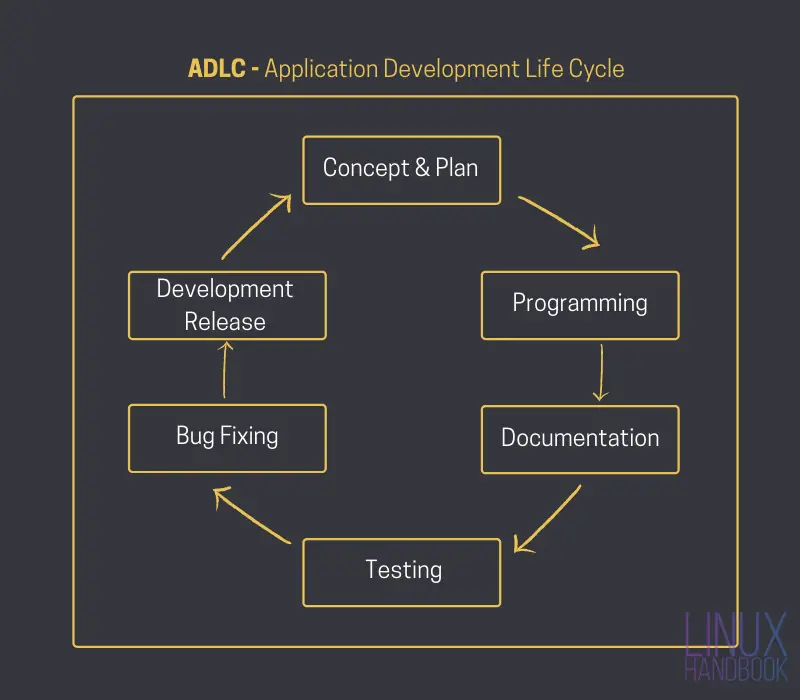 ADLC - Application Development Life Cycle

Concept & Plan

Programming

Documentation

Testing

Bug Fixing

Development Release

LINUX HANDBOOK